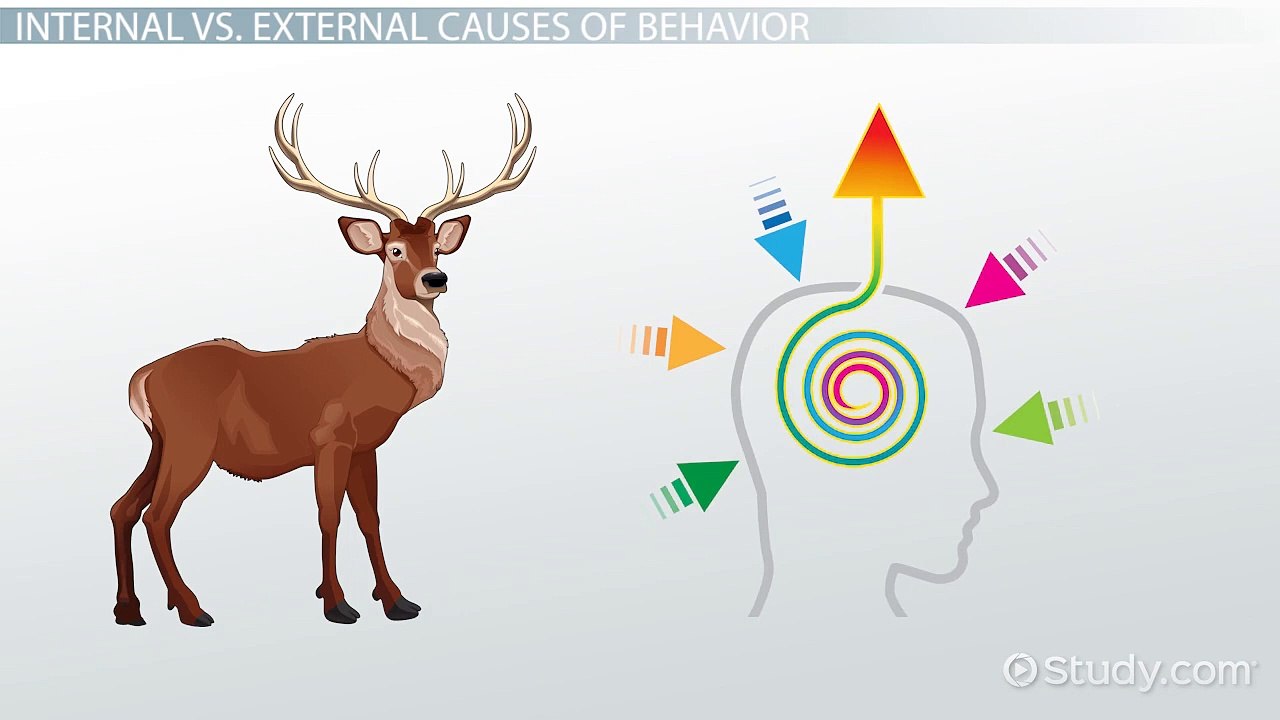 INTERNAL VS. EXTERNAL CAUSES OF BEHAVIOR

Study.com